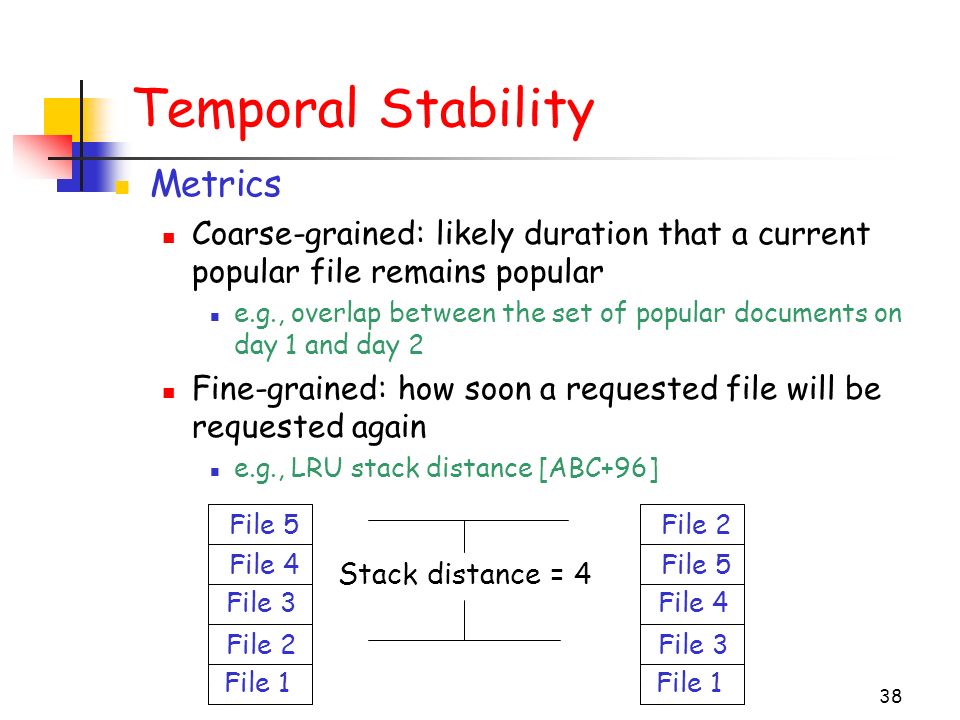 Temporal Stability

Metrics

Coarse-grained: likely duration that a current popular file remains popular

e.g., overlap between the set of popular documents on day 1 and day 2

Fine-grained: how soon a requested file will be requested again

e.g., LRU stack distance [ABC+96]

File 5
File 4
File 3
File 2
File 1

Stack distance = 4

File 2
File 5
File 4
File 3
File 1

38